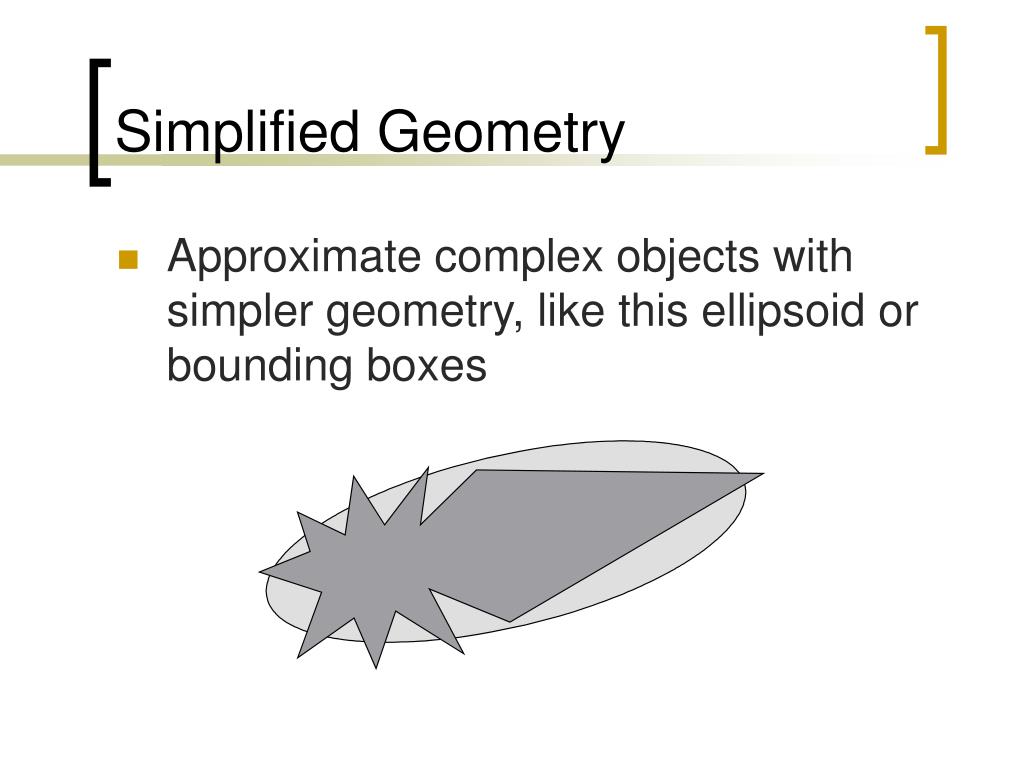 Simplified Geometry

Approximate complex objects with simpler geometry, like this ellipsoid or bounding boxes